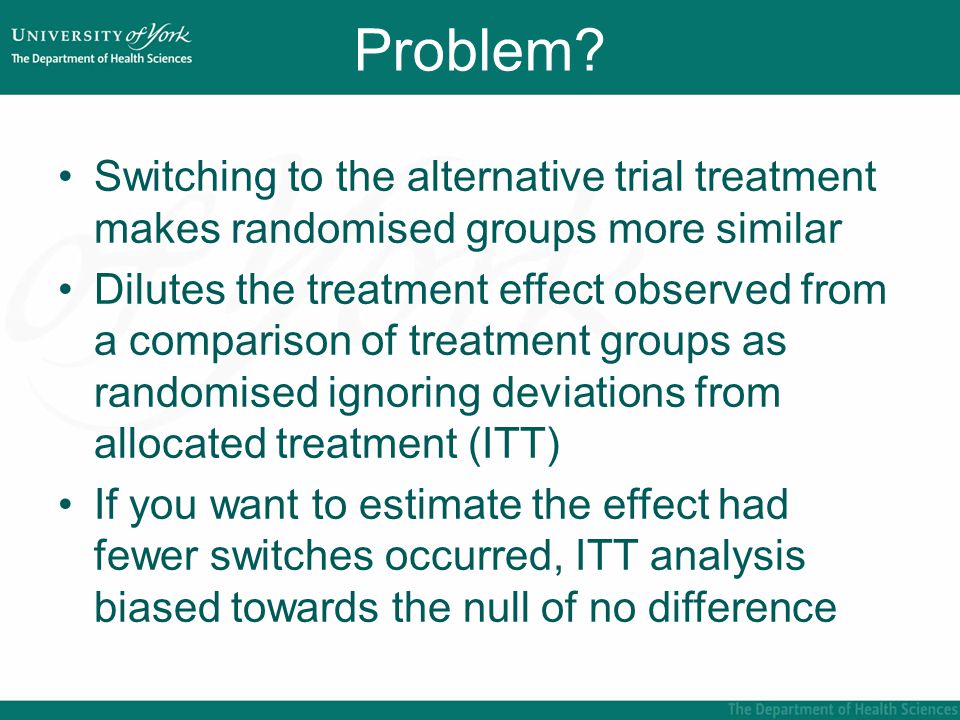 UNIVERSITY of York
The Department of Health Sciences

Problem?

• Switching to the alternative trial treatment makes randomised groups more similar
• Dilutes the treatment effect observed from a comparison of treatment groups as randomised ignoring deviations from allocated treatment (ITT)
• If you want to estimate the effect had fewer switches occurred, ITT analysis biased towards the null of no difference

The Department of Health Sciences